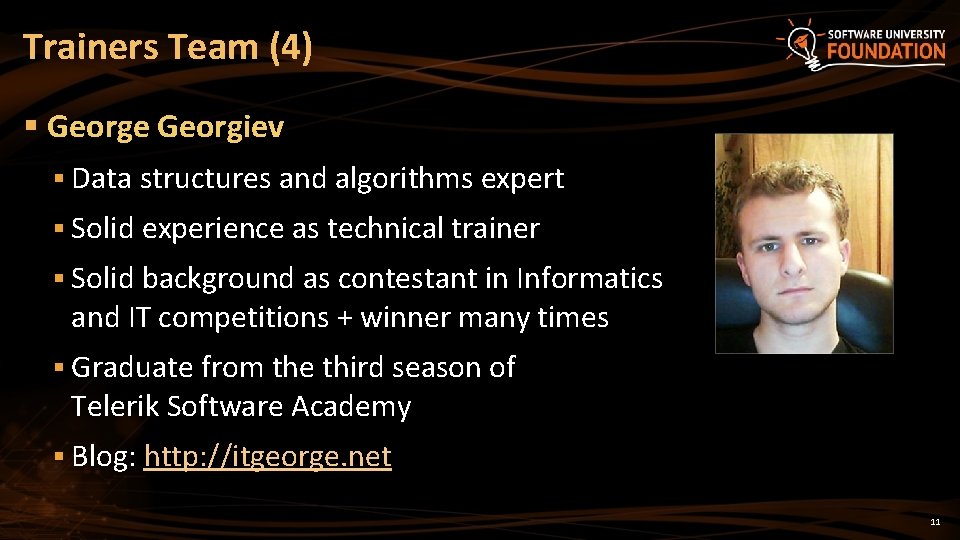 Trainers Team (4)

SOFTWARE UNIVERSITY FOUNDATION

▪ George Georgiev

▪ Data structures and algorithms expert

▪ Solid experience as technical trainer

▪ Solid background as contestant in Informatics and IT competitions + winner many times

▪ Graduate from the third season of Telerik Software Academy

▪ Blog: http://itgeorge.net

11